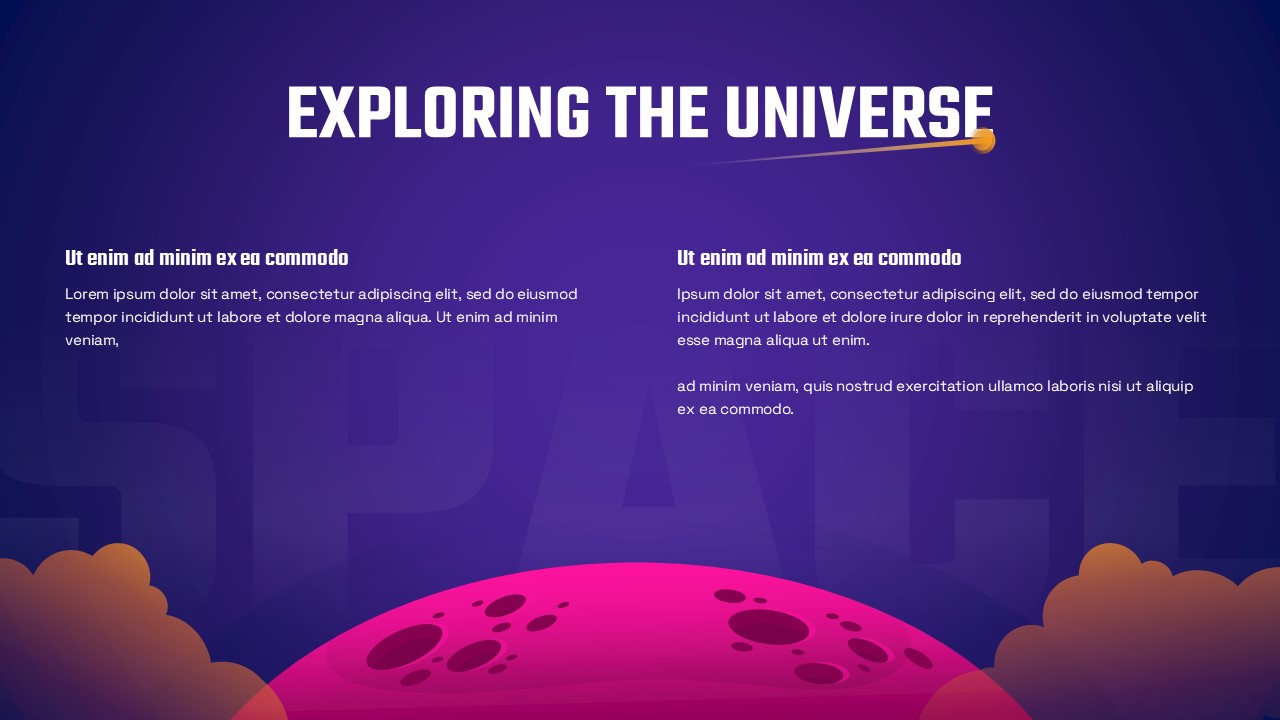 EXPLORING THE UNIVERSE

Ut enim ad minim ex ea commodo

Lorem ipsum dolor sit amet, consectetur adipiscing elit, sed do eiusmod tempor incididunt ut labore et dolore magna aliqua. Ut enim ad minim veniam,

Ut enim ad minim ex ea commodo

Ipsum dolor sit amet, consectetur adipiscing elit, sed do eiusmod tempor incididunt ut labore et dolore irure dolor in reprehenderit in voluptate velit esse magna aliqua ut enim.

ad minim veniam, quis nostrud exercitation ullamco laboris nisi ut aliquip ex ea commodo.

SPACE